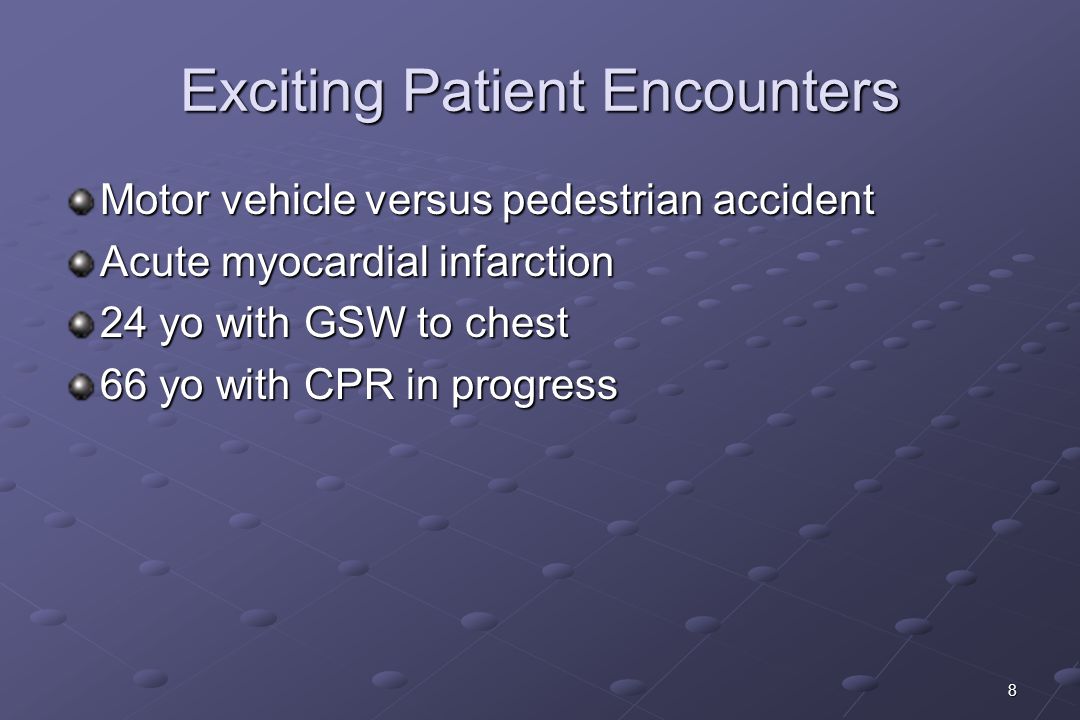 Exciting Patient Encounters

Motor vehicle versus pedestrian accident

Acute myocardial infarction

24 yo with GSW to chest

66 yo with CPR in progress

8